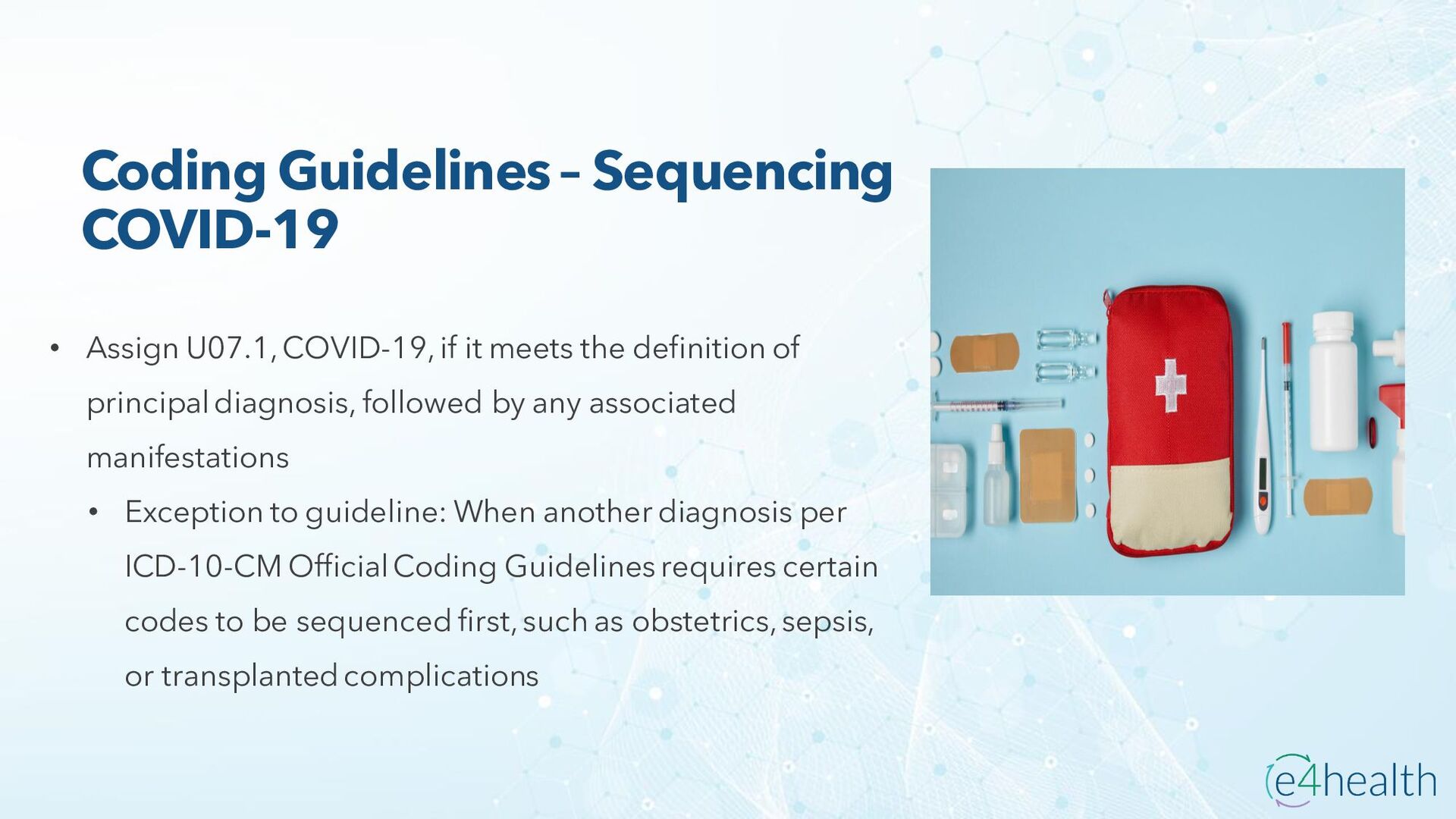 Coding Guidelines – Sequencing COVID-19

• Assign U07.1, COVID-19, if it meets the definition of principal diagnosis, followed by any associated manifestations

• Exception to guideline: When another diagnosis per ICD-10-CM Official Coding Guidelines requires certain codes to be sequenced first, such as obstetrics, sepsis, or transplanted complications

e4health